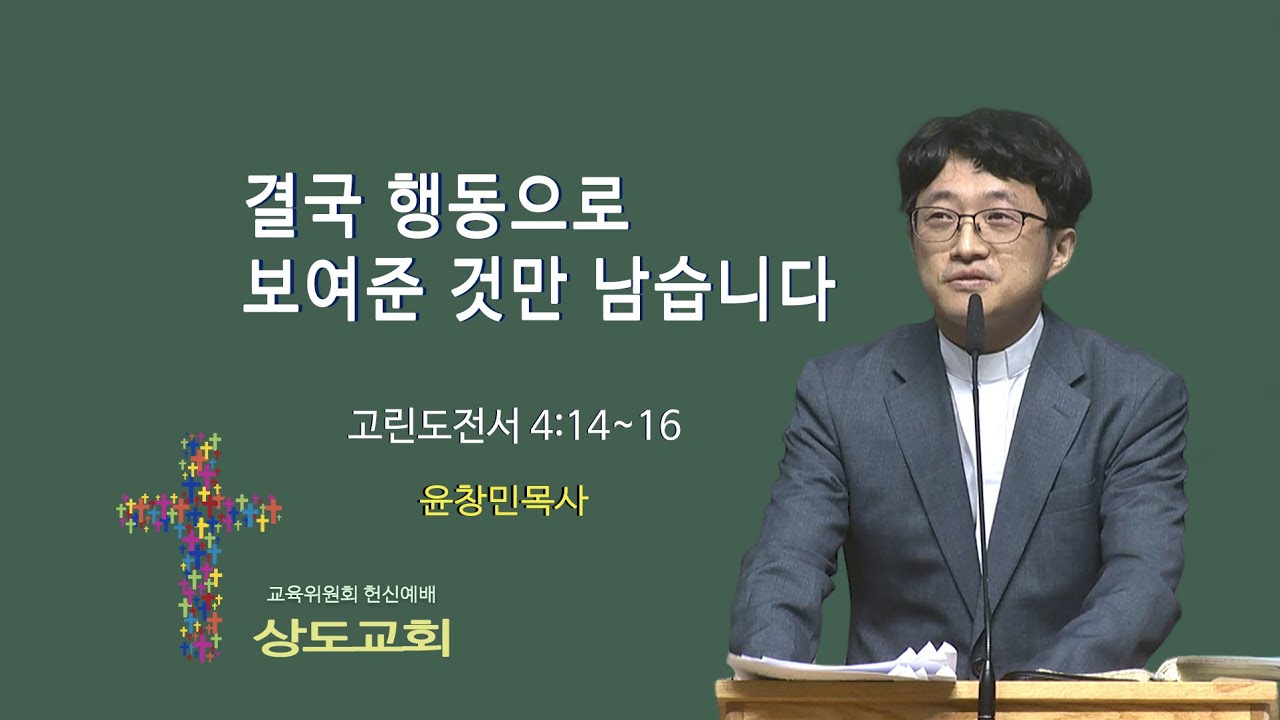 결국 행동으로
보여준 것만 남습니다

고린도전서 4:14~16

윤창민목사

교육위원회 헌신예배
상도교회